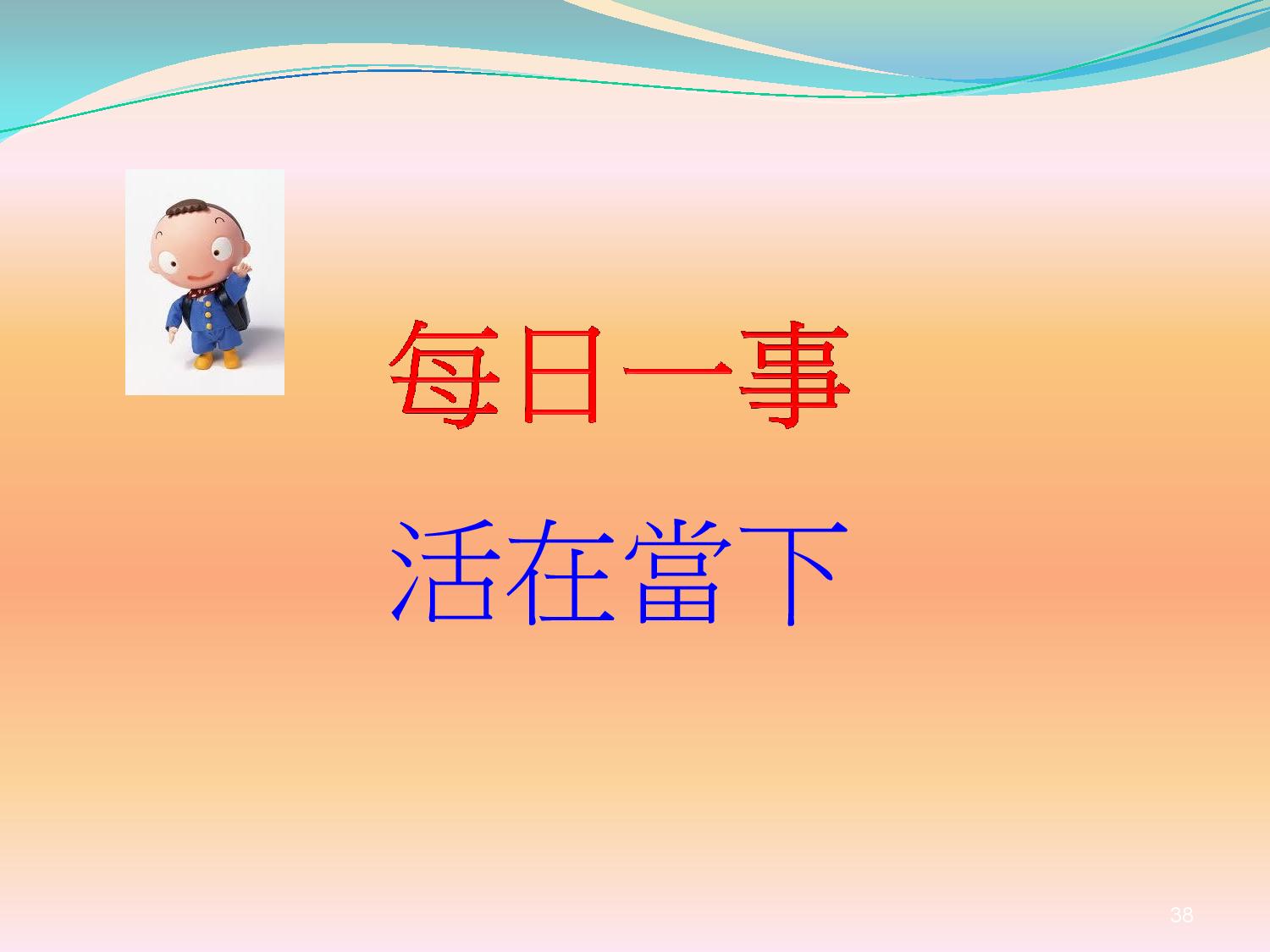 每日一事

活在當下

38